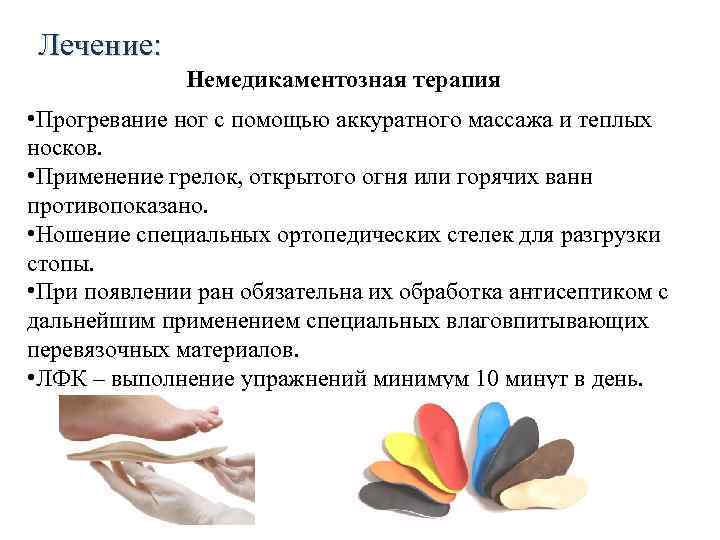 Лечение:

Немедикаментозная терапия

•Прогревание ног с помощью аккуратного массажа и теплых носков.
•Применение грелок, открытого огня или горячих ванн противопоказано.
•Ношение специальных ортопедических стелек для разгрузки стопы.
•При появлении ран обязательна их обработка антисептиком с дальнейшим применением специальных влаговпитывающих перевязочных материалов.
•ЛФК – выполнение упражнений минимум 10 минут в день.